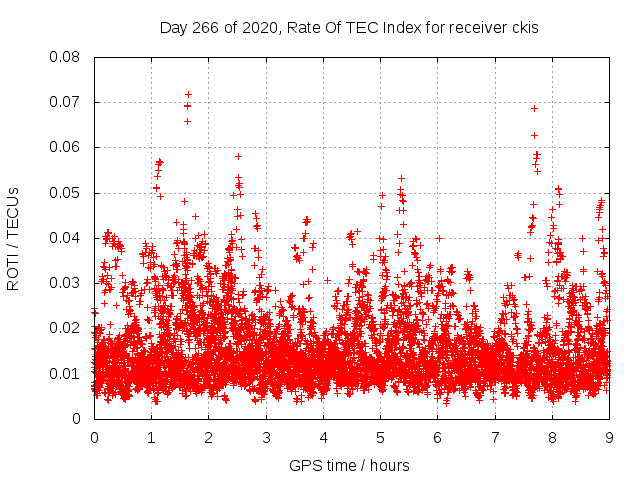 Day 266 of 2020, Rate Of TEC Index for receiver ckis

ROTI / TECUs

0.08
0.07
0.06
0.05
0.04
0.03
0.02
0.01
0

0 1 2 3 4 5 6 7 8 9

GPS time / hours